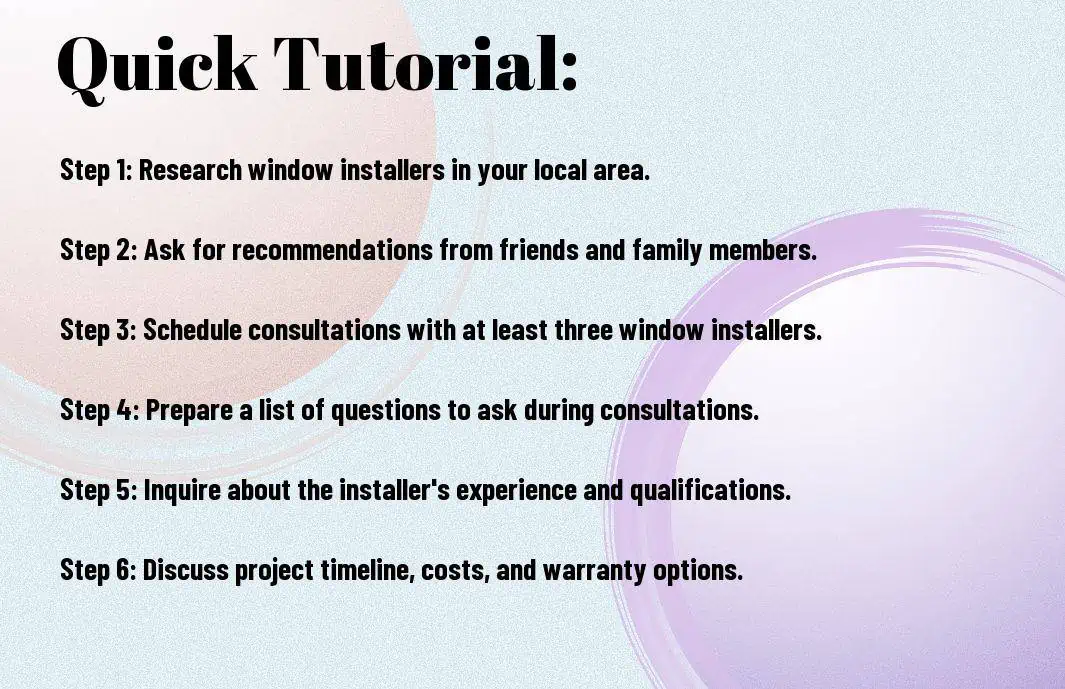 Quick Tutorial:

Step 1: Research window installers in your local area.

Step 2: Ask for recommendations from friends and family members.

Step 3: Schedule consultations with at least three window installers.

Step 4: Prepare a list of questions to ask during consultations.

Step 5: Inquire about the installer's experience and qualifications.

Step 6: Discuss project timeline, costs, and warranty options.